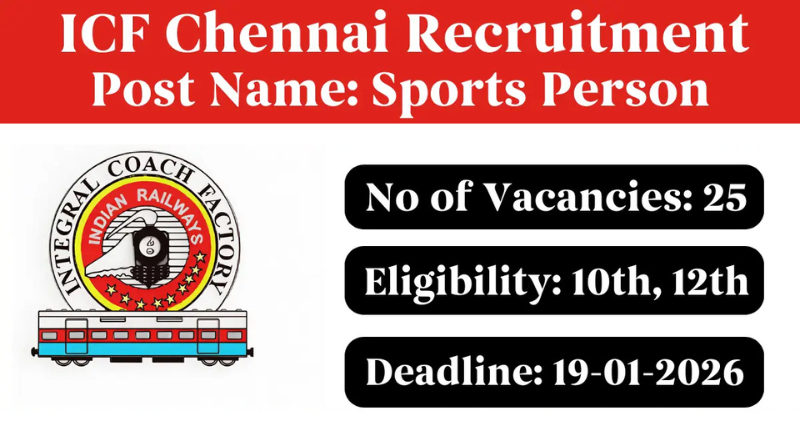 ICF Chennai Recruitment
Post Name: Sports Person

INTEGRAL COACH FACTORY
INDIAN RAILWAYS

No of Vacancies: 25

Eligibility: 10th, 12th

Deadline: 19-01-2026